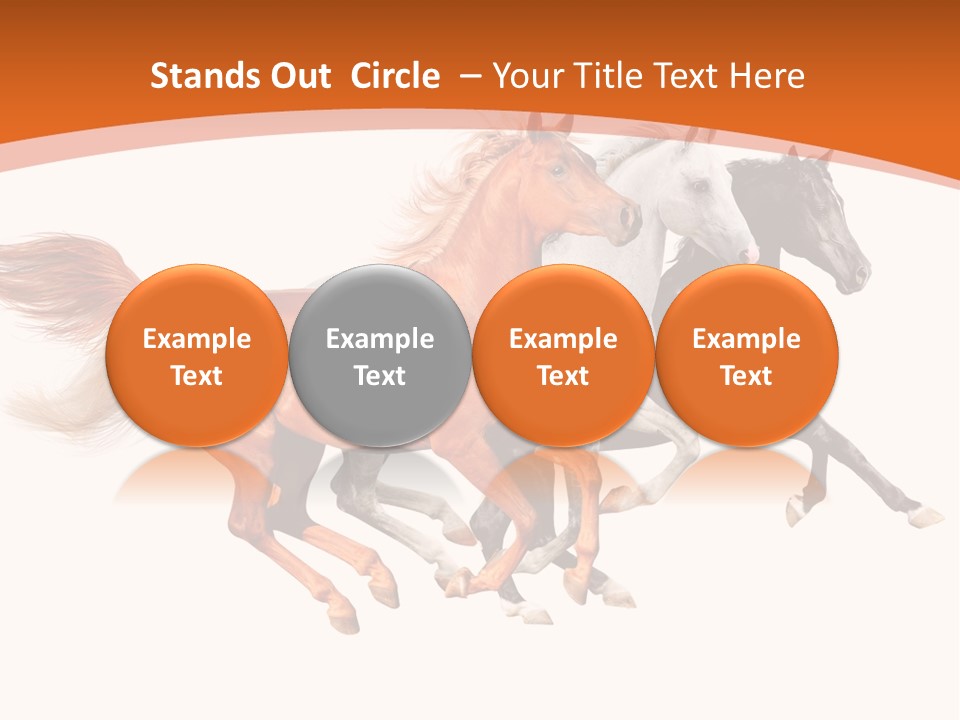 Stands Out Circle – Your Title Text Here

Example Text

Example Text

Example Text

Example Text